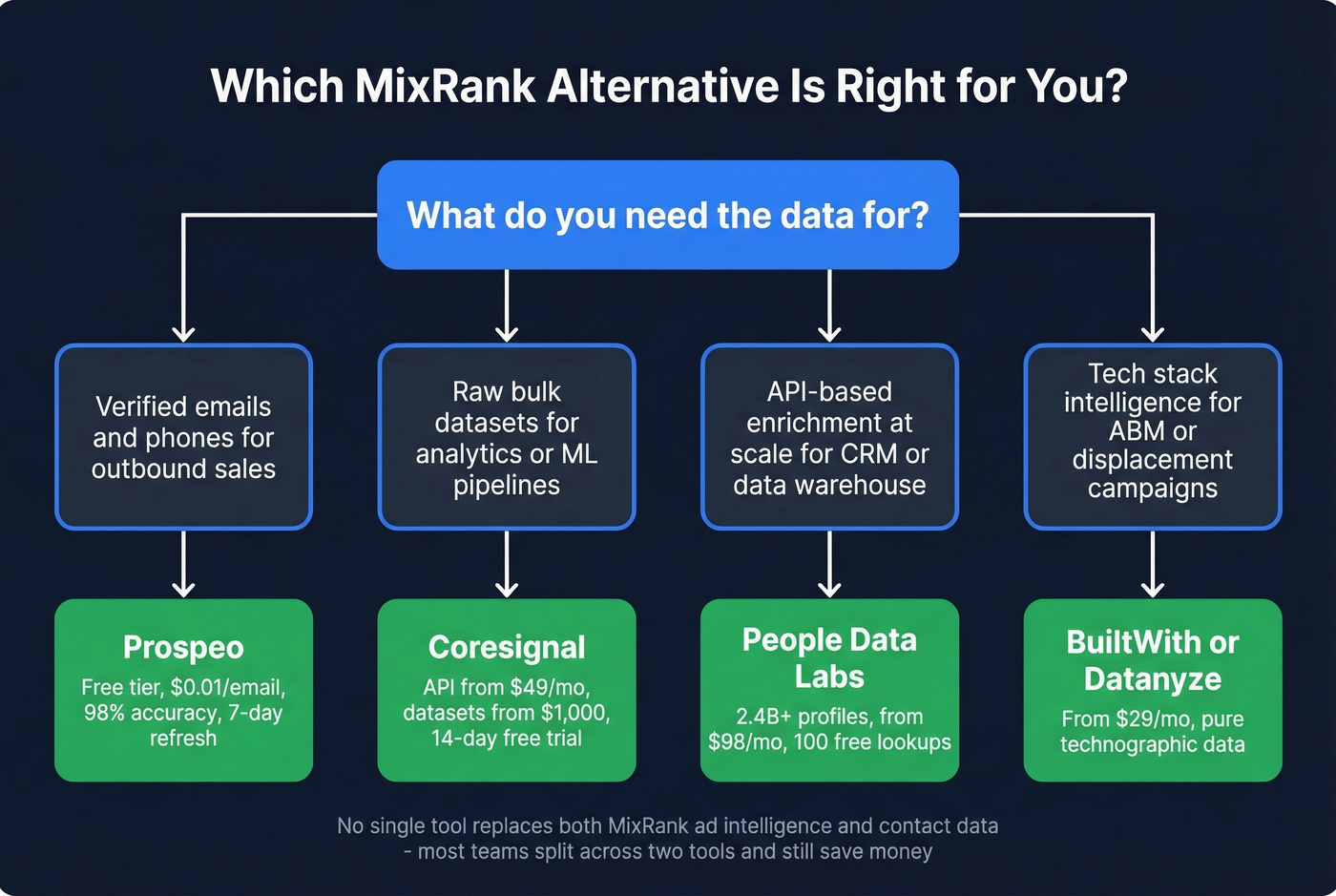 Which MixRank Alternative Is Right for You?

What do you need the data for?

Verified emails and phones for outbound sales

Raw bulk datasets for analytics or ML pipelines

API-based enrichment at scale for CRM or data warehouse

Tech stack intelligence for ABM or displacement campaigns

Prospeo
Free tier, \$0.01/email, 98% accuracy, 7-day refresh

Coresignal
API from \$49/mo, datasets from \$1,000, 14-day free trial

People Data Labs
2.4B+ profiles, from \$98/mo, 100 free lookups

BuiltWith or Datanyze
From \$29/mo, pure technographic data

No single tool replaces both MixRank ad intelligence and contact data - most teams split across two tools and still save money